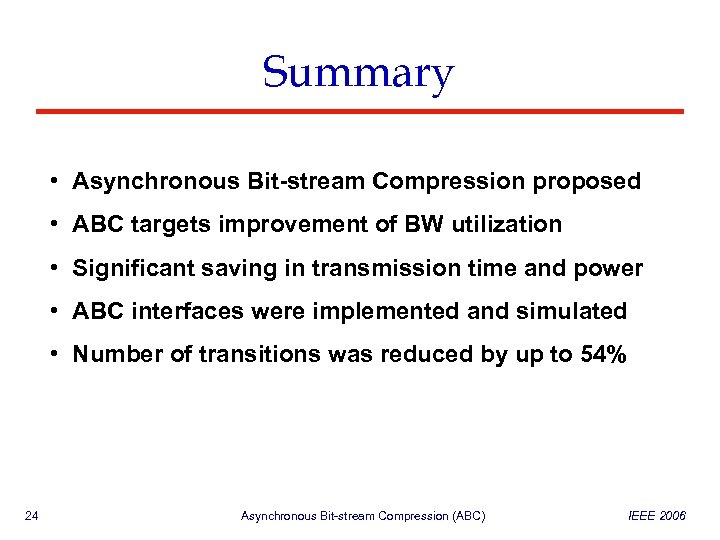 Summary

• Asynchronous Bit-stream Compression proposed
• ABC targets improvement of BW utilization
• Significant saving in transmission time and power
• ABC interfaces were implemented and simulated
• Number of transitions was reduced by up to 54%

24 Asynchronous Bit-stream Compression (ABC) IEEE 2006